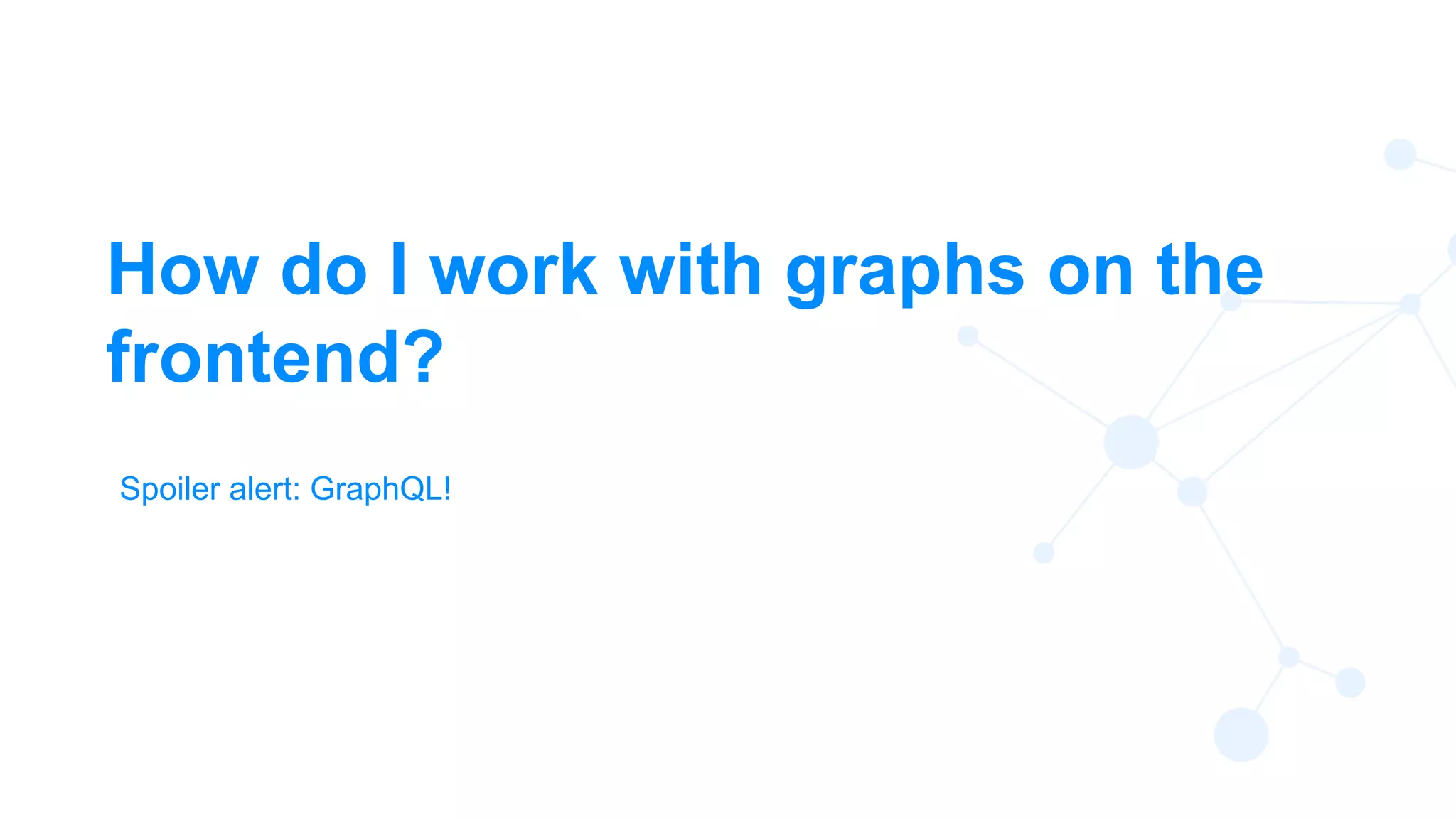 How do I work with graphs on the frontend?

Spoiler alert: GraphQL!